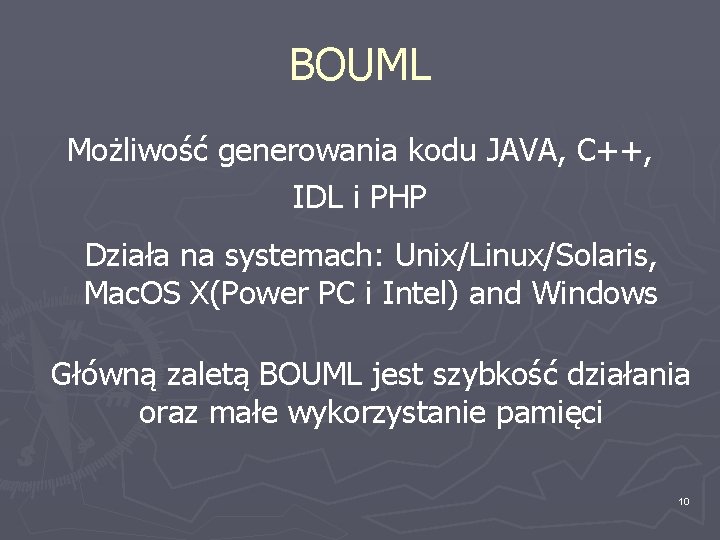 BOUML

Możliwość generowania kodu JAVA, C++, IDL i PHP

Działa na systemach: Unix/Linux/Solaris, MacOS X(Power PC i Intel) and Windows

Główną zaletą BOUML jest szybkość działania oraz małe wykorzystanie pamięci

10